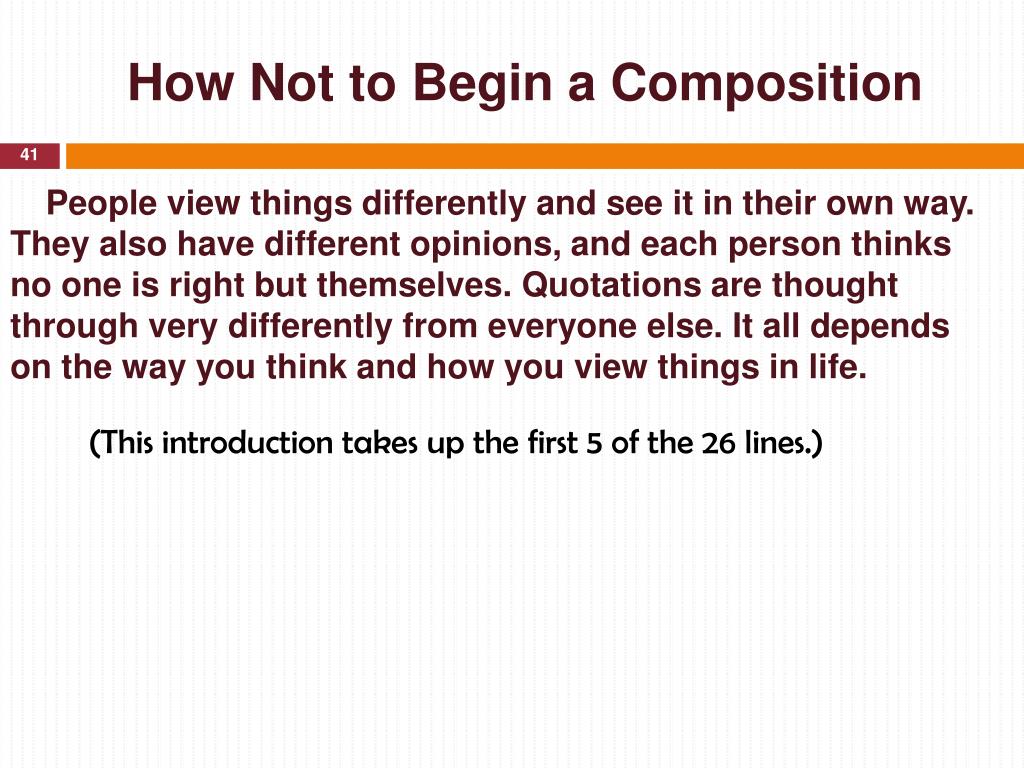 How Not to Begin a Composition

41

People view things differently and see it in their own way. They also have different opinions, and each person thinks no one is right but themselves. Quotations are thought through very differently from everyone else. It all depends on the way you think and how you view things in life.

(This introduction takes up the first 5 of the 26 lines.)